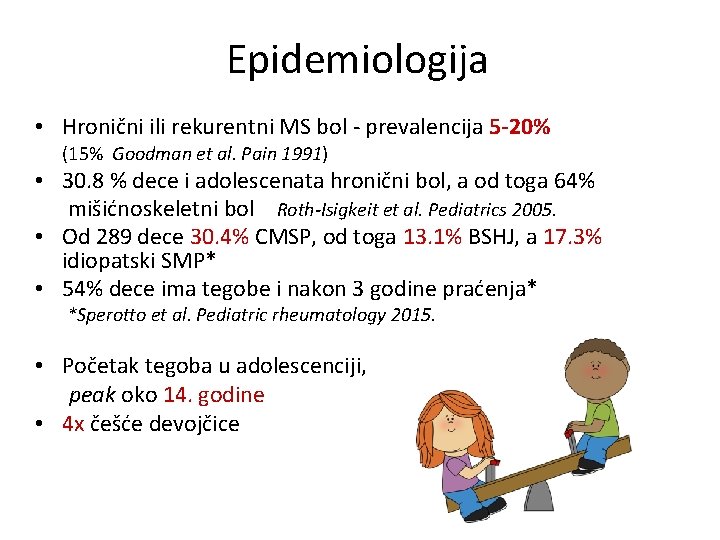 Epidemiologija

• Hronični ili rekurentni MS bol - prevalencija 5-20% (15% Goodman et al. Pain 1991)
• 30.8 % dece i adolescenata hronični bol, a od toga 64% mišićnoskeletni bol Roth-Isigkeit et al. Pediatrics 2005.
• Od 289 dece 30.4% CMSP, od toga 13.1% BSHJ, a 17.3% idiopatski SMP*
• 54% dece ima tegobe i nakon 3 godine praćenja*
*Sperotto et al. Pediatric rheumatology 2015.

• Početak tegoba u adolescenciji, peak oko 14. godine
• 4x češće devojčice